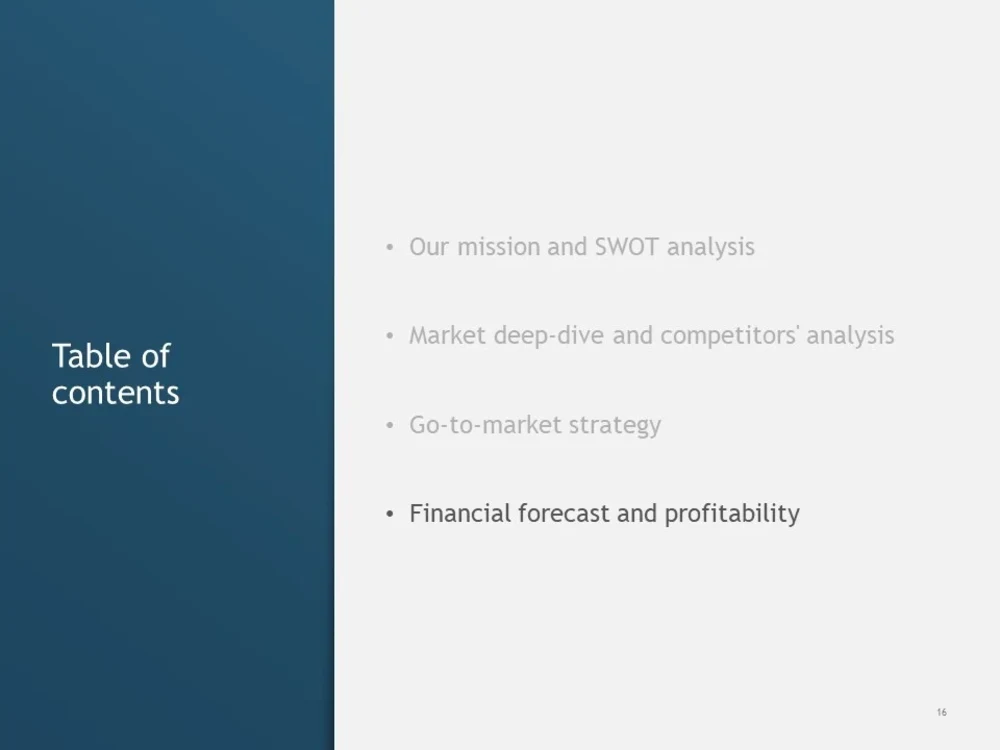 Table of contents

• Our mission and SWOT analysis

• Market deep-dive and competitors' analysis

• Go-to-market strategy

• Financial forecast and profitability

16